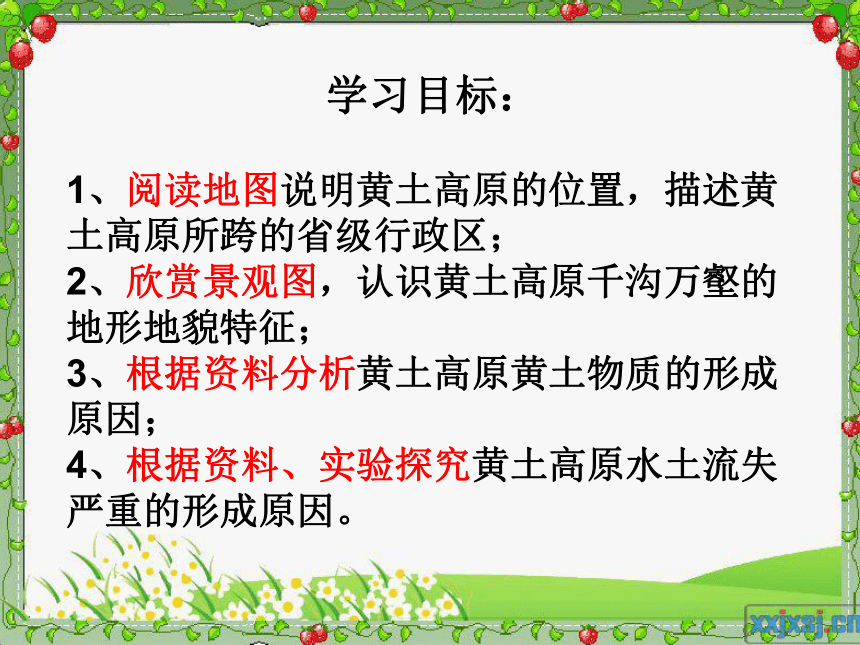 学习目标：

1、阅读地图说明黄土高原的位置，描述黄土高原所跨的省级行政区；
2、欣赏景观图，认识黄土高原千沟万壑的地形地貌特征；
3、根据资料分析黄土高原黄土物质的形成原因；
4、根据资料、实验探究黄土高原水土流失严重的形成原因。

xxjxsj.cn